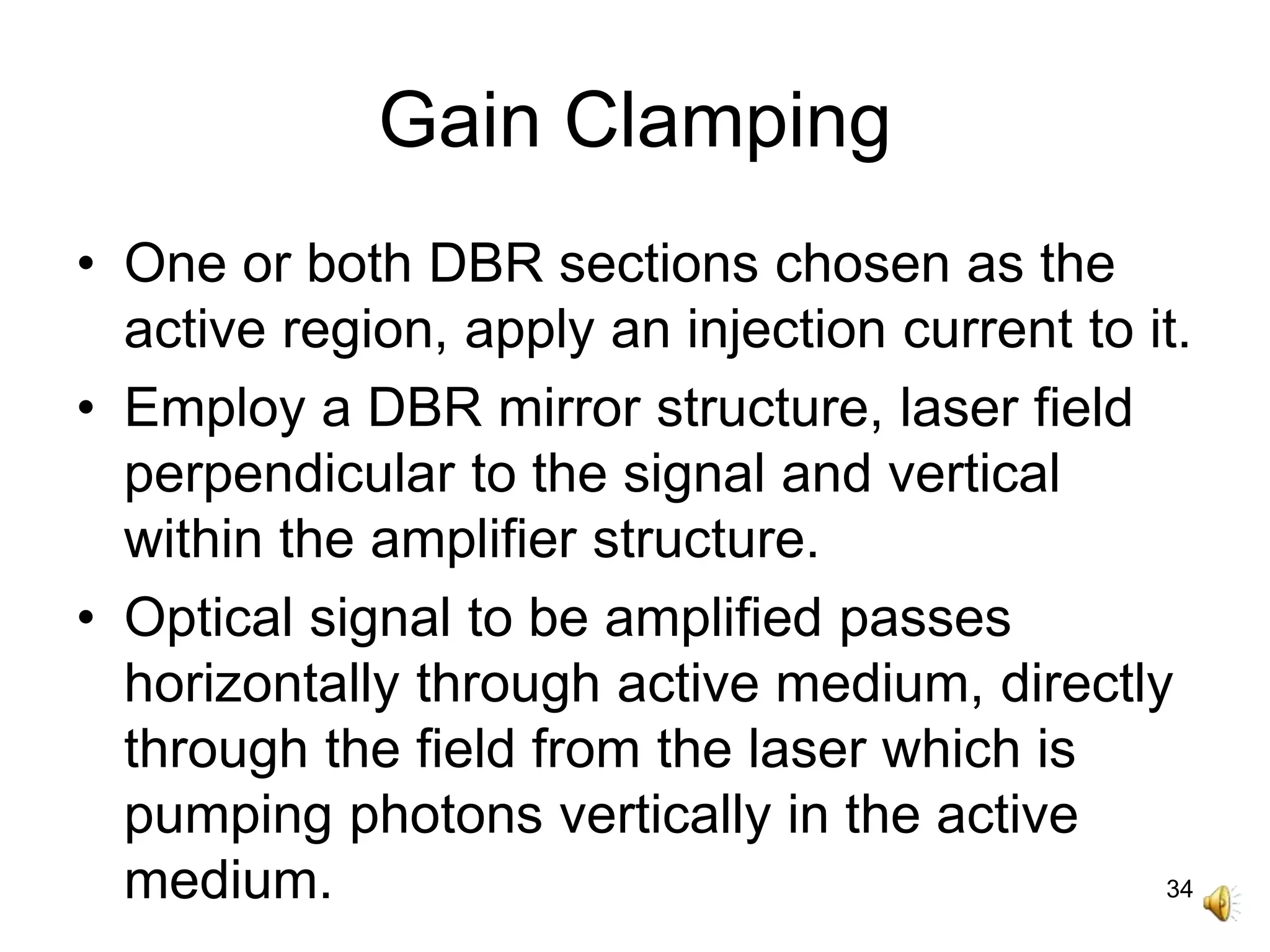 Gain Clamping

• One or both DBR sections chosen as the active region, apply an injection current to it.
• Employ a DBR mirror structure, laser field perpendicular to the signal and vertical within the amplifier structure.
• Optical signal to be amplified passes horizontally through active medium, directly through the field from the laser which is pumping photons vertically in the active medium.

34